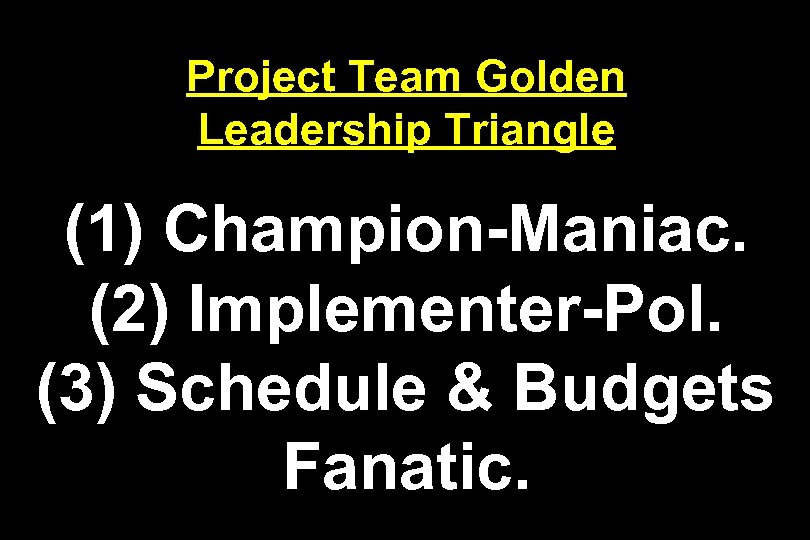 Project Team Golden Leadership Triangle

(1) Champion-Maniac.
(2) Implementer-Pol.
(3) Schedule & Budgets Fanatic.